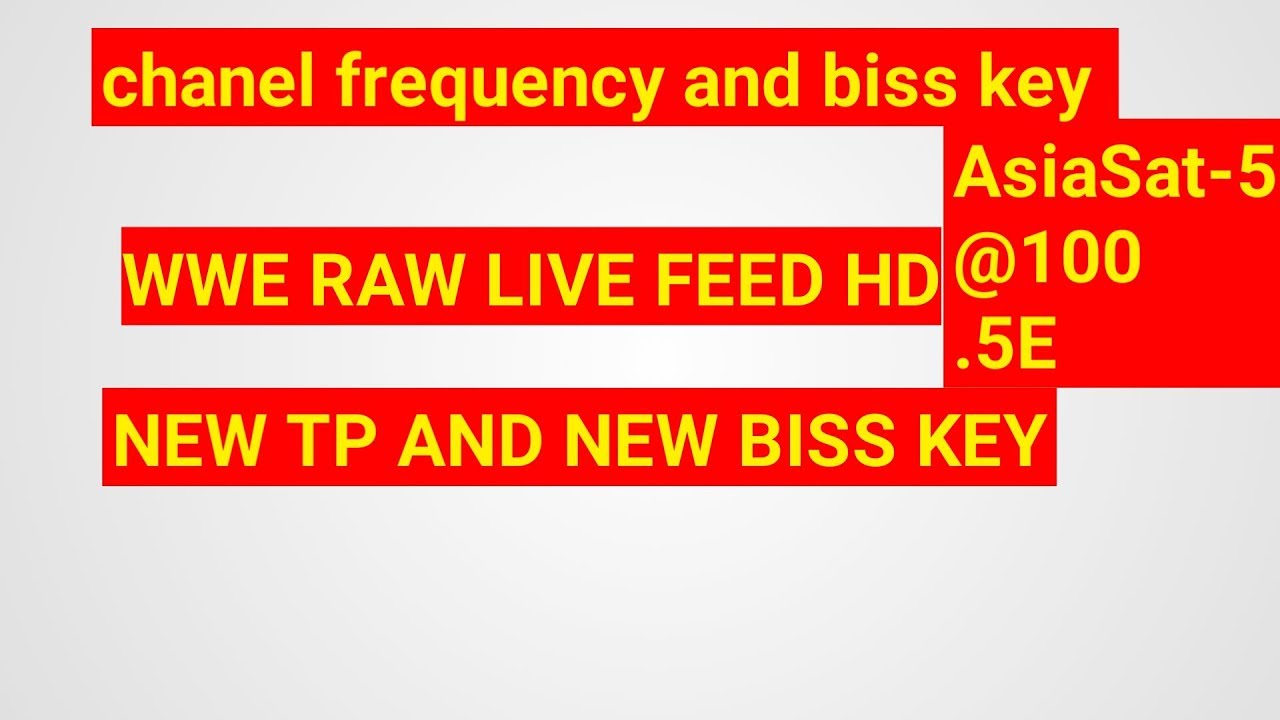 chanel frequency and biss key

AsiaSat-5 @100 .5E

WWE RAW LIVE FEED HD

NEW TP AND NEW BISS KEY